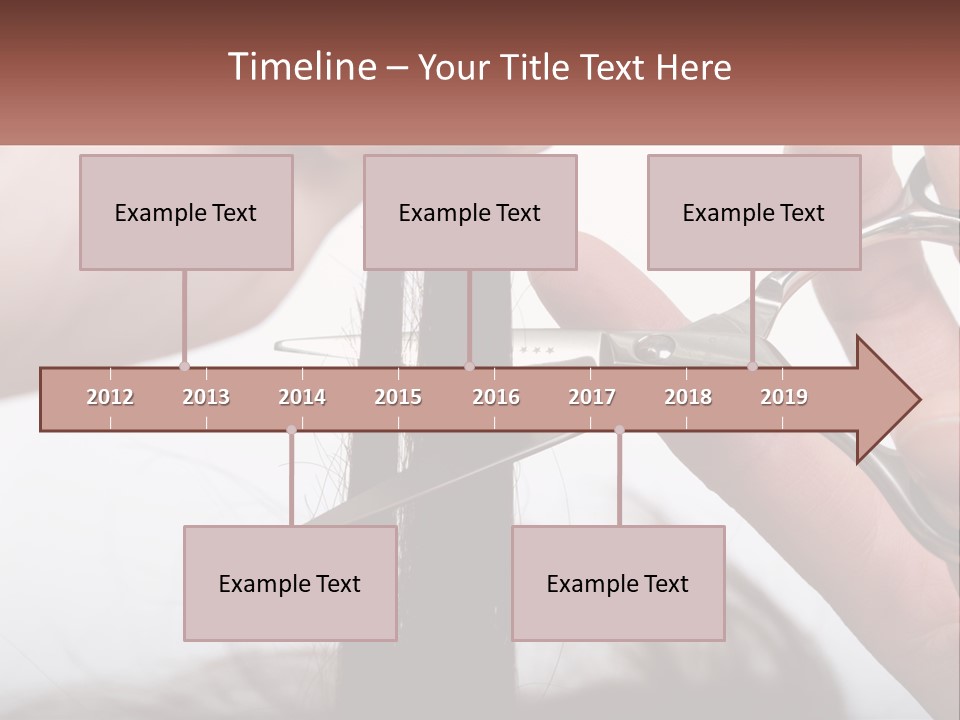 Timeline – Your Title Text Here

Example Text

Example Text

Example Text

2012 2013 2014 2015 2016 2017 2018 2019

Example Text

Example Text